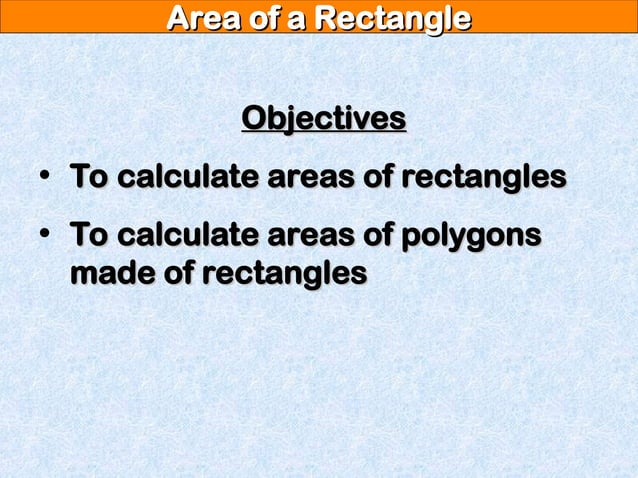 Area of a Rectangle

Objectives

• To calculate areas of rectangles

• To calculate areas of polygons made of rectangles